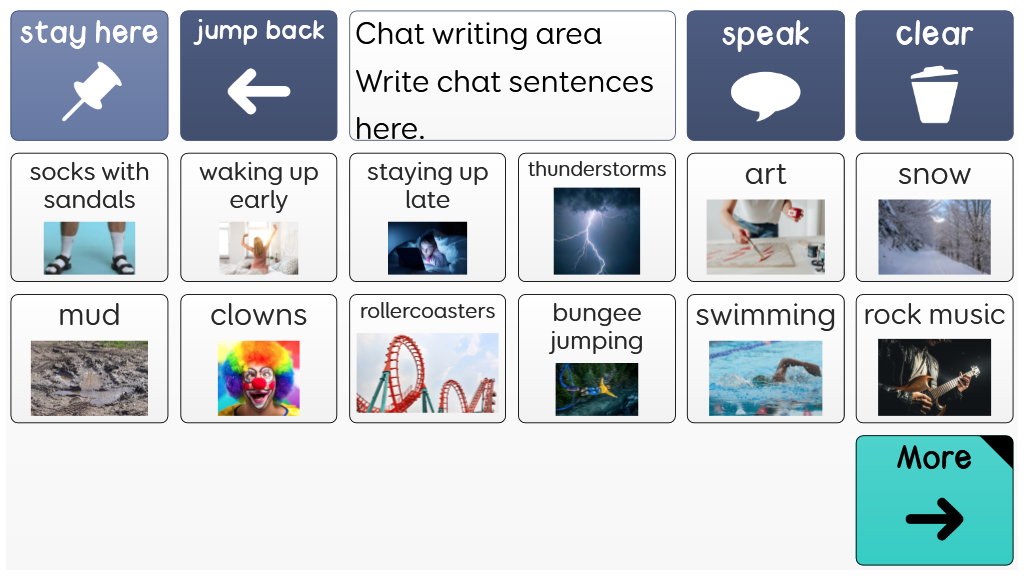 stay here

jump back

Chat writing area
Write chat sentences here.

speak

clear

socks with sandals

waking up early

staying up late

thunderstorms

art

snow

mud

clowns

rollercoasters

bungee jumping

swimming

rock music

More